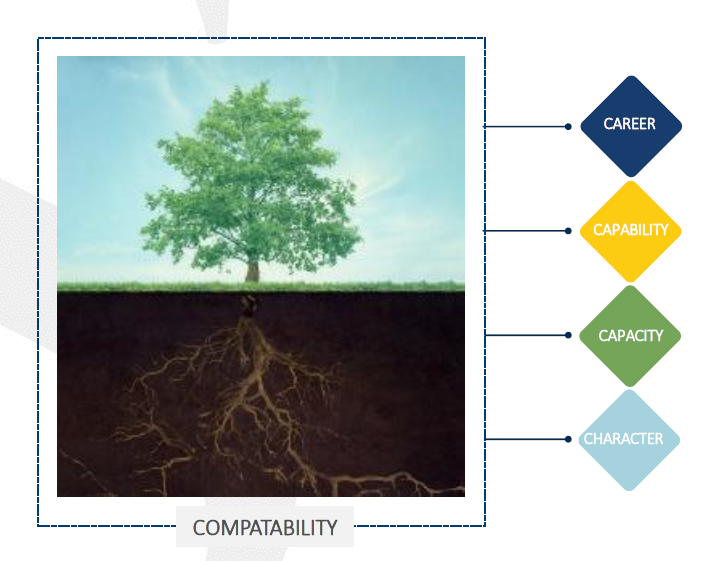 CAREER

CAPABILITY

CAPACITY

CHARACTER

COMPATABILITY